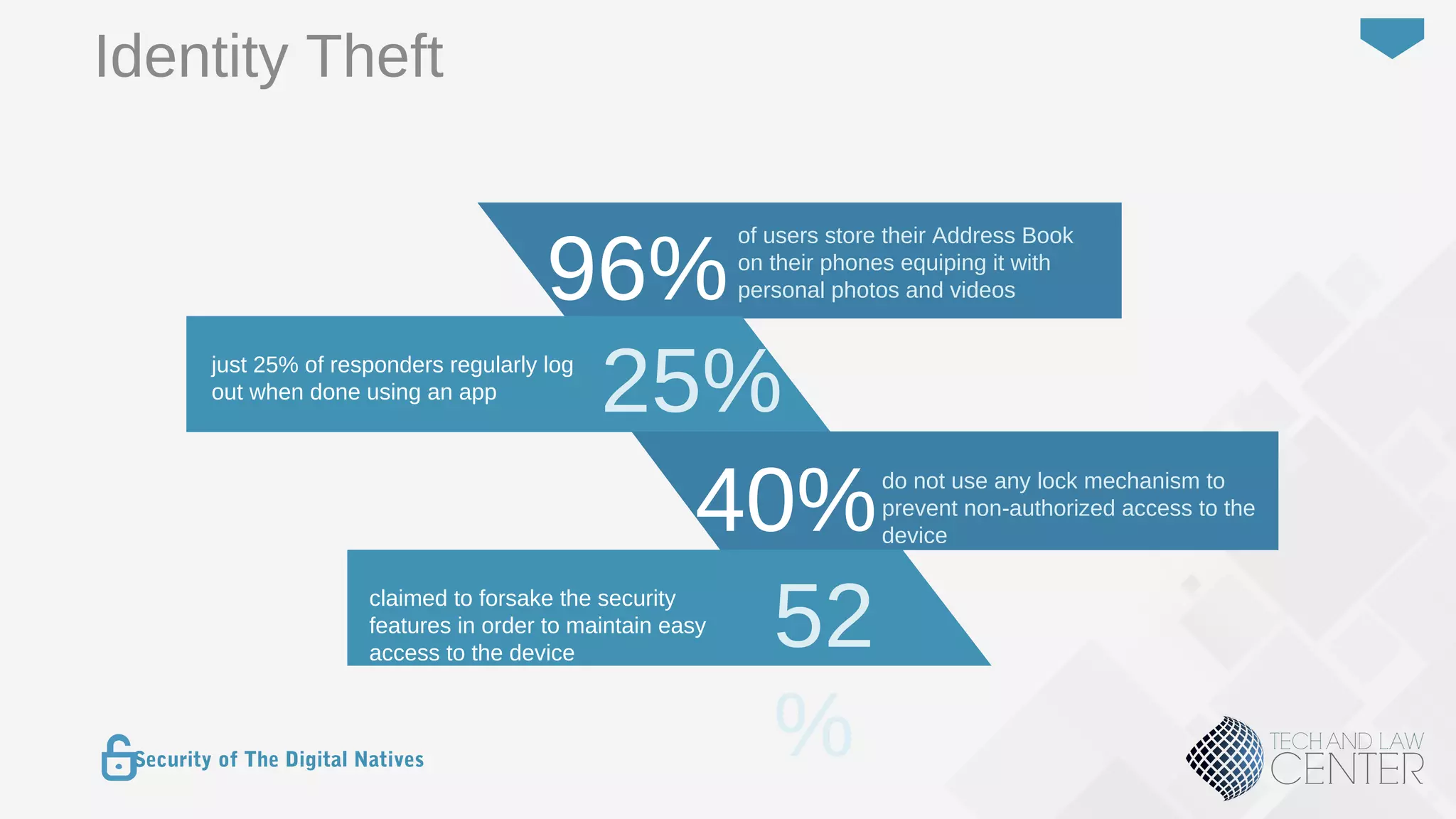 Identity Theft

96% of users store their Address Book on their phones equiping it with personal photos and videos

just 25% of responders regularly log out when done using an app 25%

40% do not use any lock mechanism to prevent non-authorized access to the device

claimed to forsake the security features in order to maintain easy access to the device 52

%

Security of The Digital Natives

TECH AND LAW CENTER